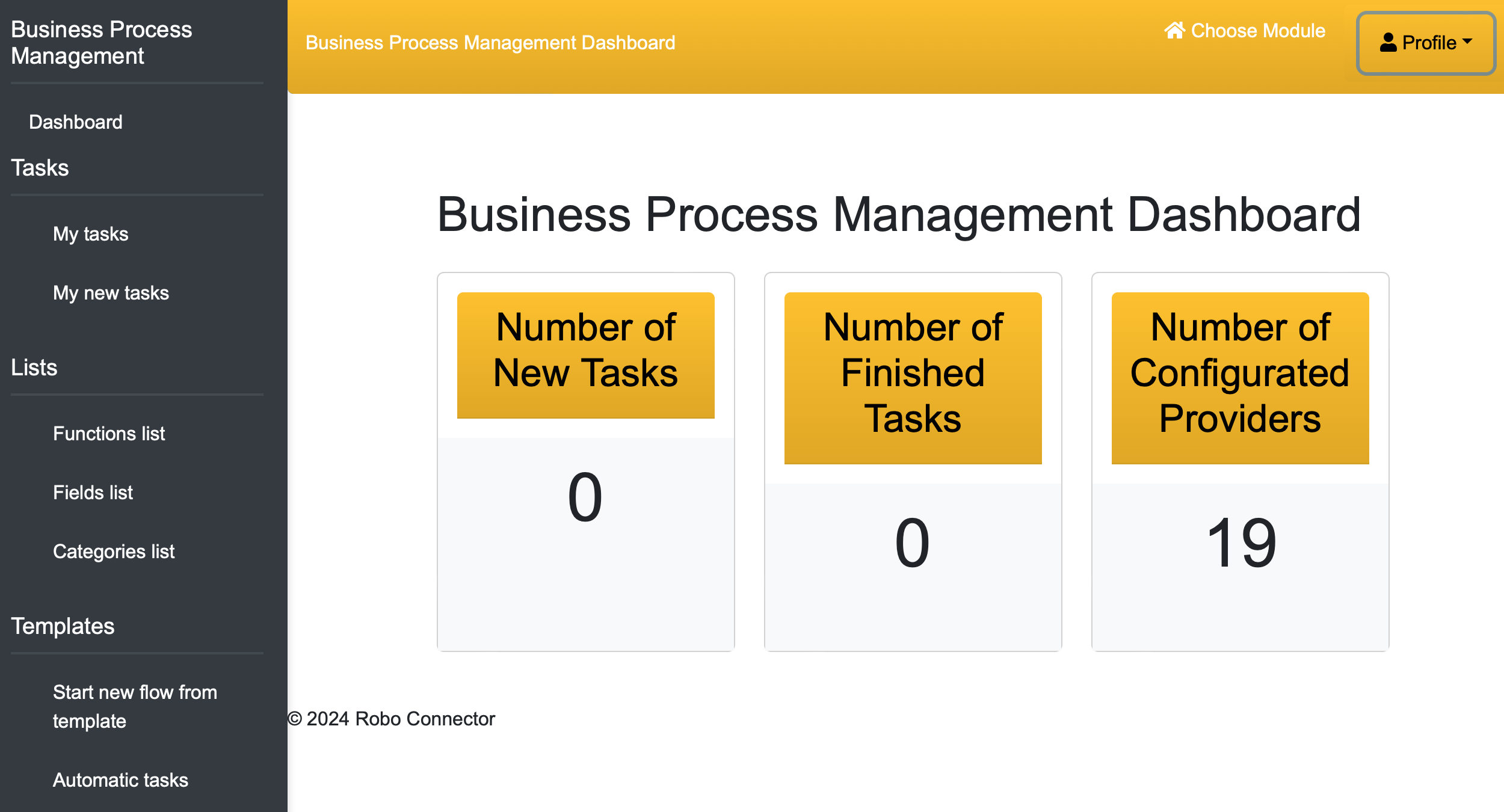 Business Process Management

Dashboard

Tasks

My tasks

My new tasks

Lists

Functions list

Fields list

Categories list

Templates

Start new flow from template

Automatic tasks

Business Process Management Dashboard

Choose Module

Profile

Business Process Management Dashboard

Number of New Tasks

0

Number of Finished Tasks

0

Number of Configurated Providers

19

© 2024 Robo Connector